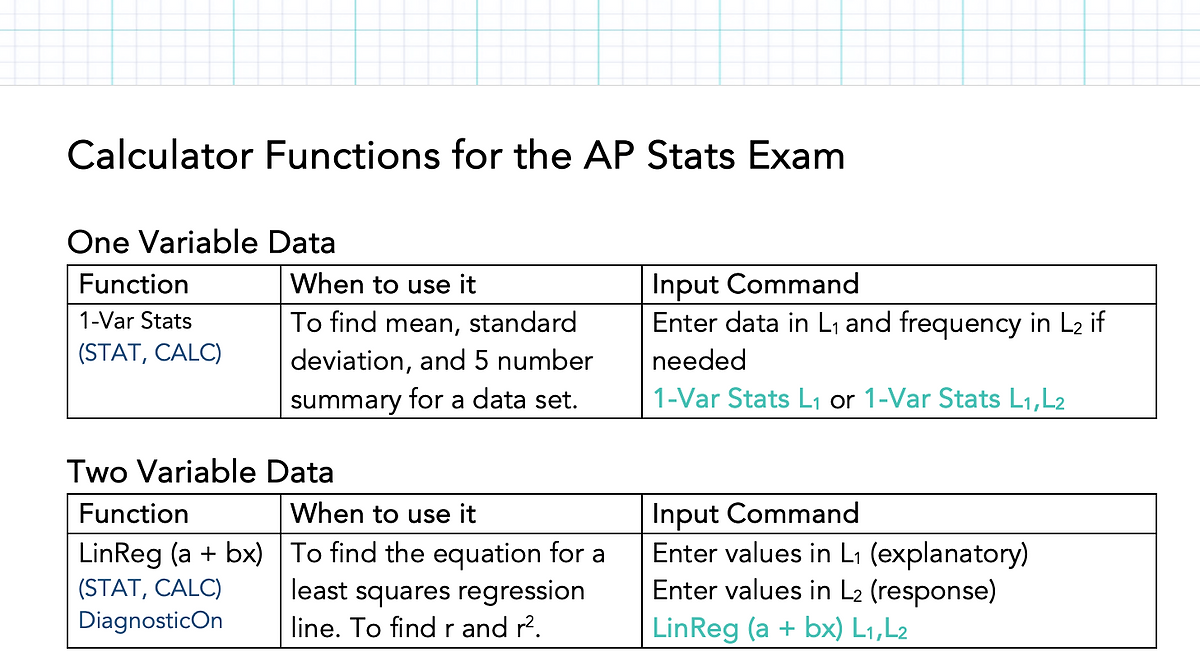 Calculator Functions for the AP Stats Exam

One Variable Data

| Function | When to use it | Input Command |
|---|---|---|
| 1-Var Stats (STAT, CALC) | To find mean, standard deviation, and 5 number summary for a data set. | Enter data in $L_1$ and frequency in $L_2$ if needed 1-Var Stats $L_1$ or 1-Var Stats $L_1$,$L_2$ |

Two Variable Data

| Function | When to use it | Input Command |
|---|---|---|
| LinReg (a + bx) (STAT, CALC) DiagnosticOn | To find the equation for a least squares regression line. To find r and $r^2$. | Enter values in $L_1$ (explanatory) Enter values in $L_2$ (response) LinReg (a + bx) $L_1$,$L_2$ |